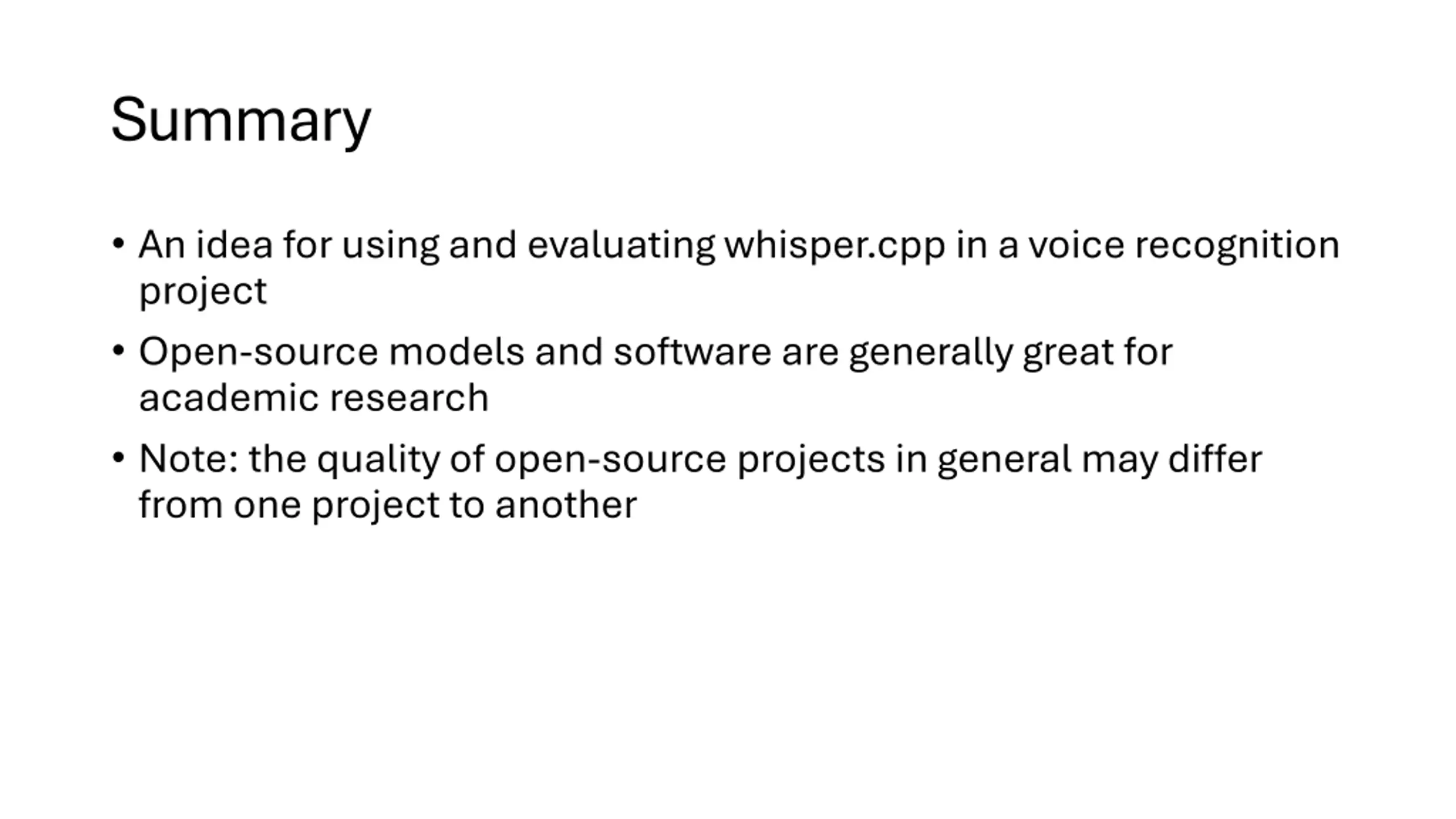 Summary

• An idea for using and evaluating whisper.cpp in a voice recognition project

• Open-source models and software are generally great for academic research

• Note: the quality of open-source projects in general may differ from one project to another